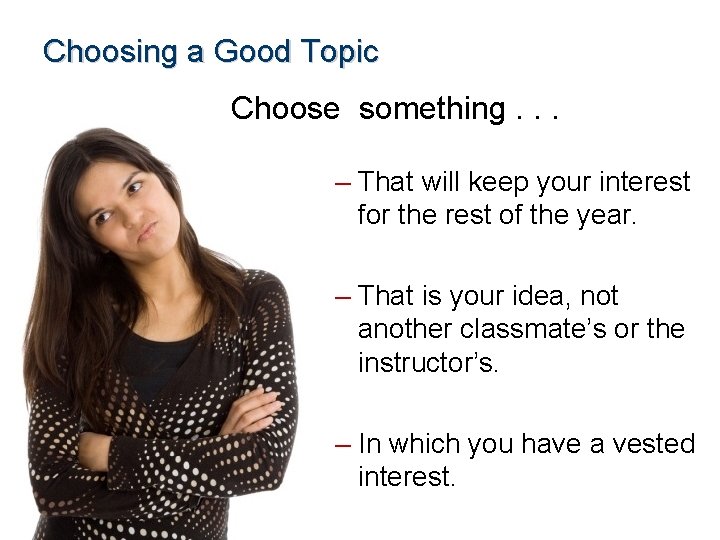 Choosing a Good Topic

Choose something . . .

– That will keep your interest for the rest of the year.

– That is your idea, not another classmate's or the instructor's.

– In which you have a vested interest.